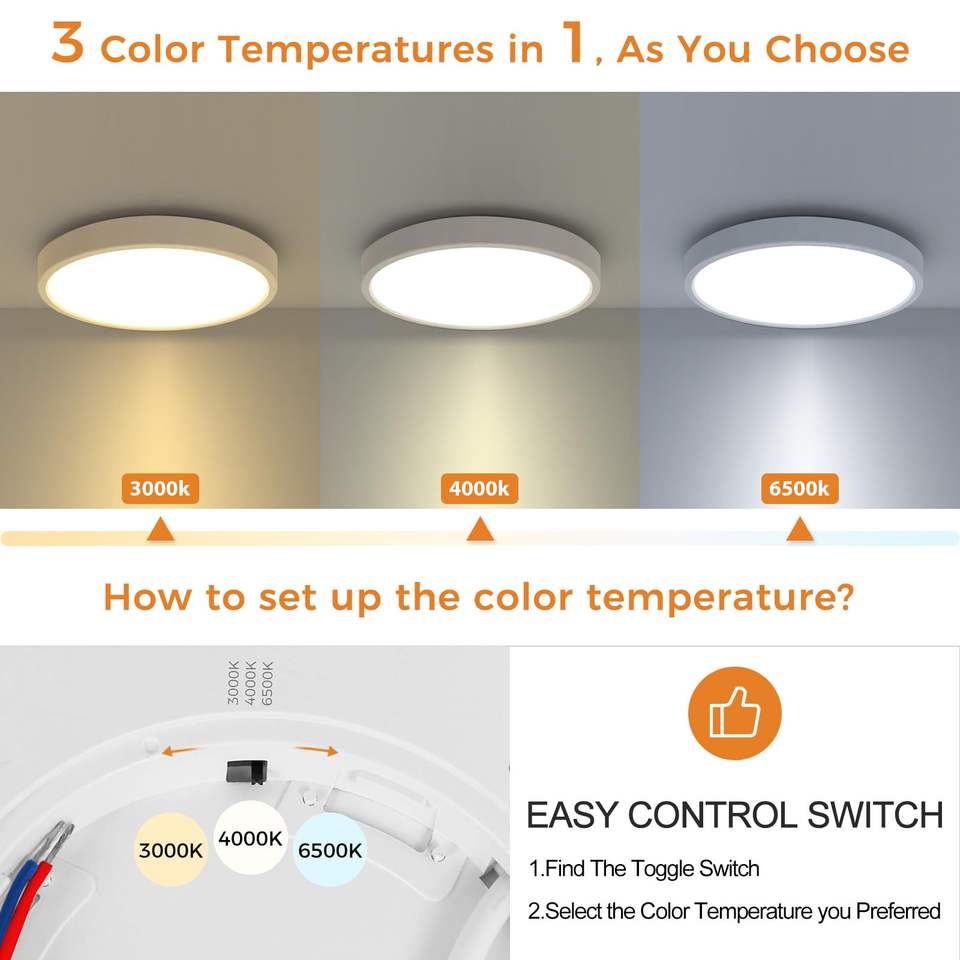 3 Color Temperatures in 1, As You Choose

3000k

4000k

6500k

How to set up the color temperature?

3000K
4000K
6500K

3000K

4000K

6500K

EASY CONTROL SWITCH

1.Find The Toggle Switch

2.Select the Color Temperature you Preferred